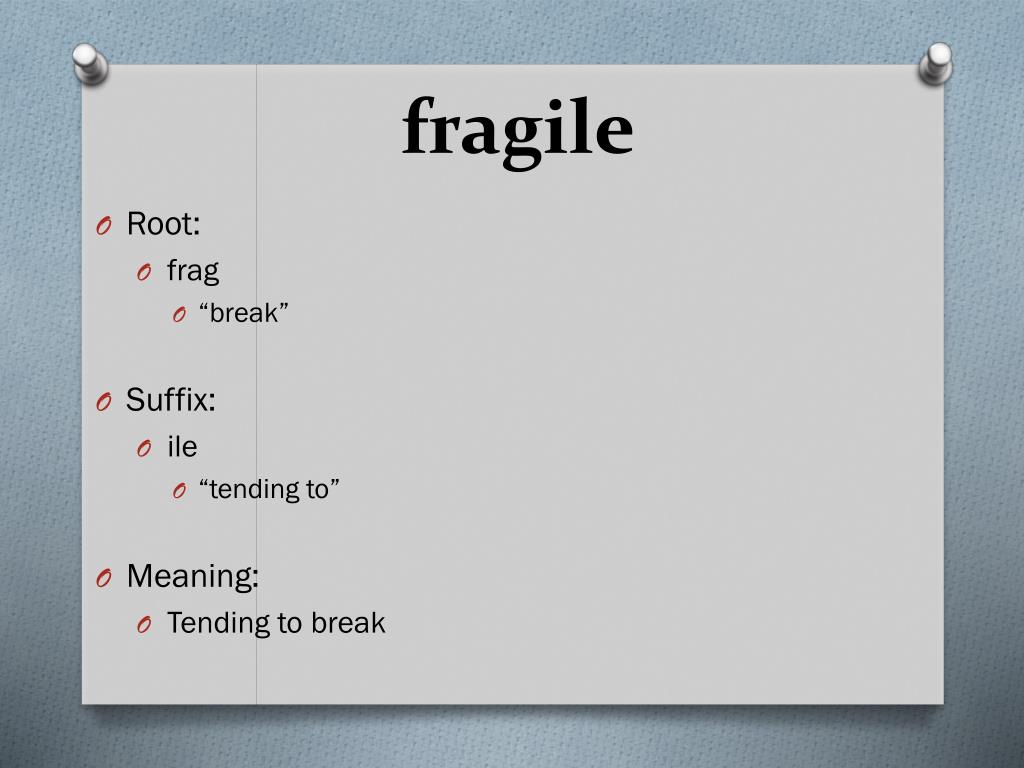 fragile

Root:
frag
“break”

Suffix:
ile
“tending to”

Meaning:
Tending to break